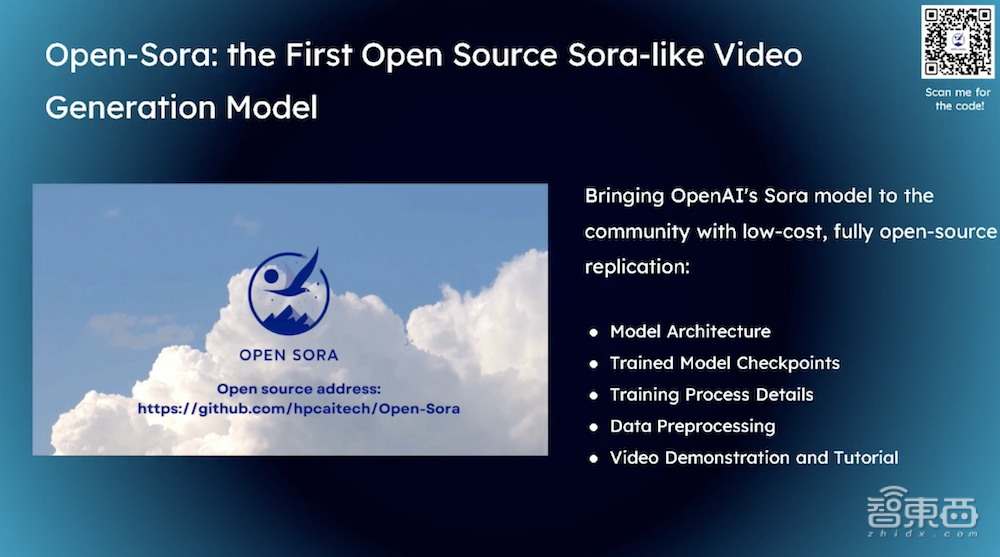 Open-Sora: the First Open Source Sora-like Video Generation Model

Scan me for the code!

OPEN SORA

Open source address:
https://github.com/hpcaitech/Open-Sora

Bringing OpenAI's Sora model to the community with low-cost, fully open-source replication:

- Model Architecture
- Trained Model Checkpoints
- Training Process Details
- Data Preprocessing
- Video Demonstration and Tutorial

智東西
zhidx.com